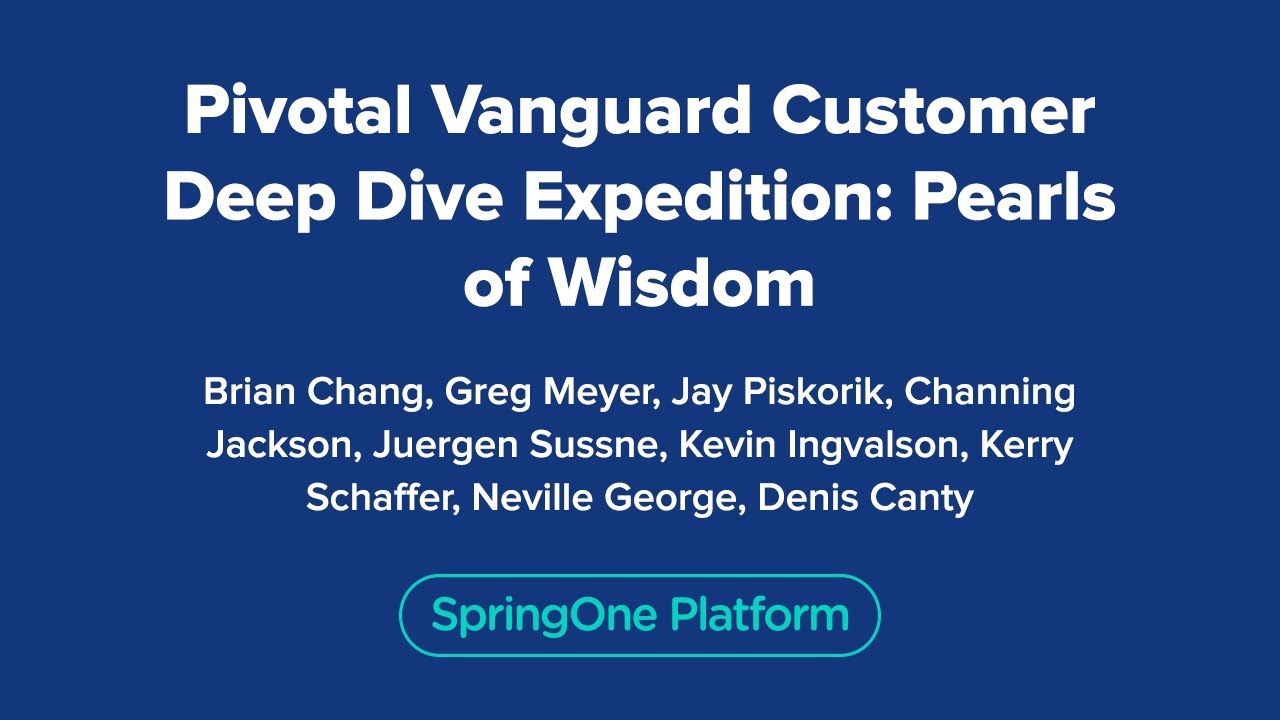 Pivotal Vanguard Customer Deep Dive Expedition: Pearls of Wisdom

Brian Chang, Greg Meyer, Jay Piskorik, Channing Jackson, Juergen Sussne, Kevin Ingvalson, Kerry Schaffer, Neville George, Denis Canty

SpringOne Platform